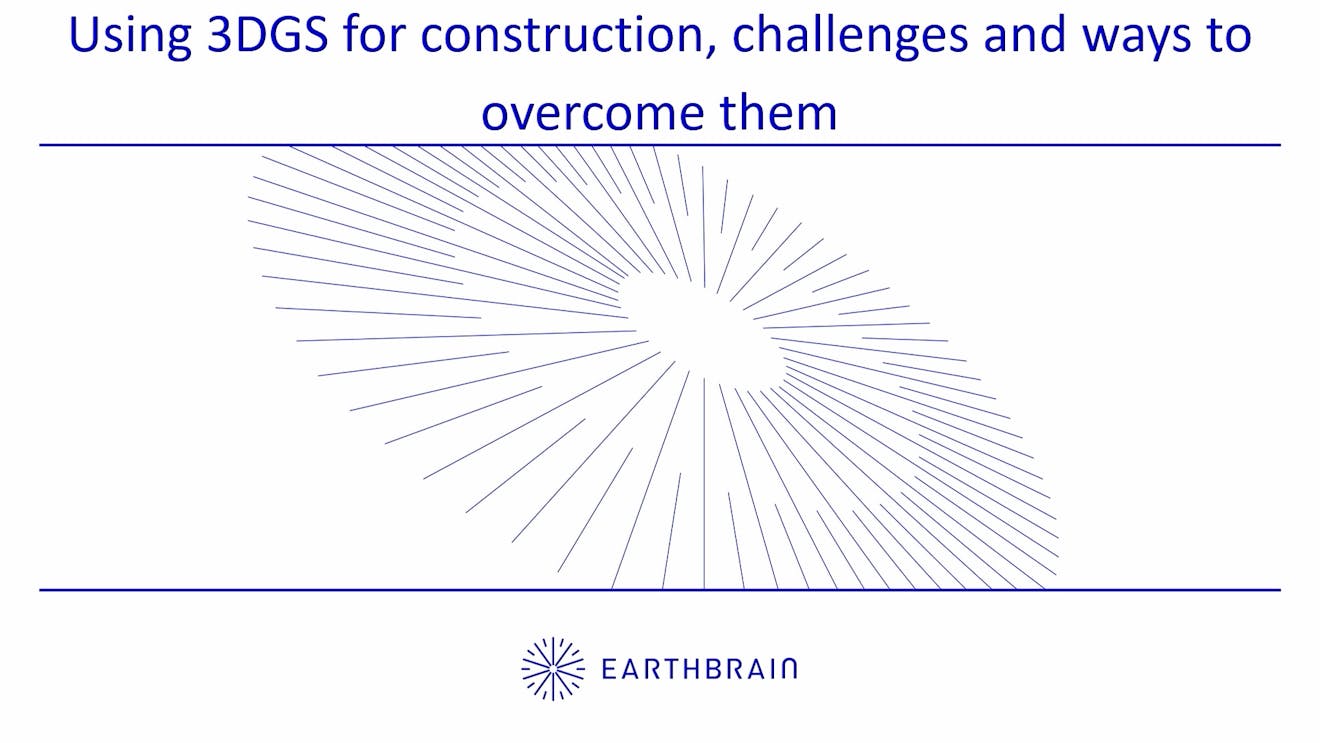 Using 3DGS for construction, challenges and ways to overcome them

EARTHBRAIN